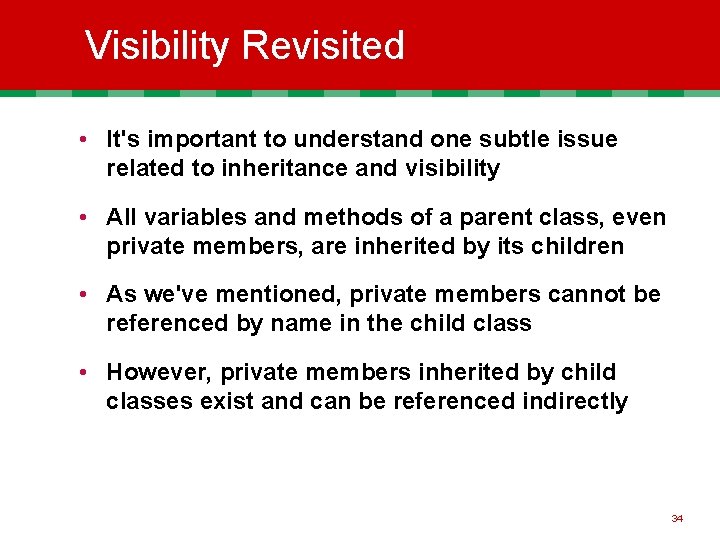 Visibility Revisited

• It's important to understand one subtle issue related to inheritance and visibility

• All variables and methods of a parent class, even private members, are inherited by its children

• As we've mentioned, private members cannot be referenced by name in the child class

• However, private members inherited by child classes exist and can be referenced indirectly

34